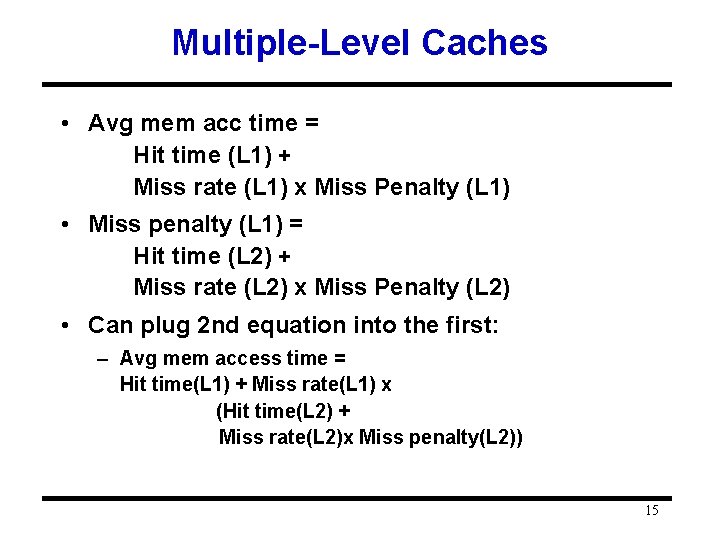 Multiple-Level Caches

• Avg mem acc time =
Hit time (L1) +
Miss rate (L1) x Miss Penalty (L1)

• Miss penalty (L1) =
Hit time (L2) +
Miss rate (L2) x Miss Penalty (L2)

• Can plug 2nd equation into the first:
– Avg mem access time =
Hit time(L1) + Miss rate(L1) x
(Hit time(L2) +
Miss rate(L2)x Miss penalty(L2))

15